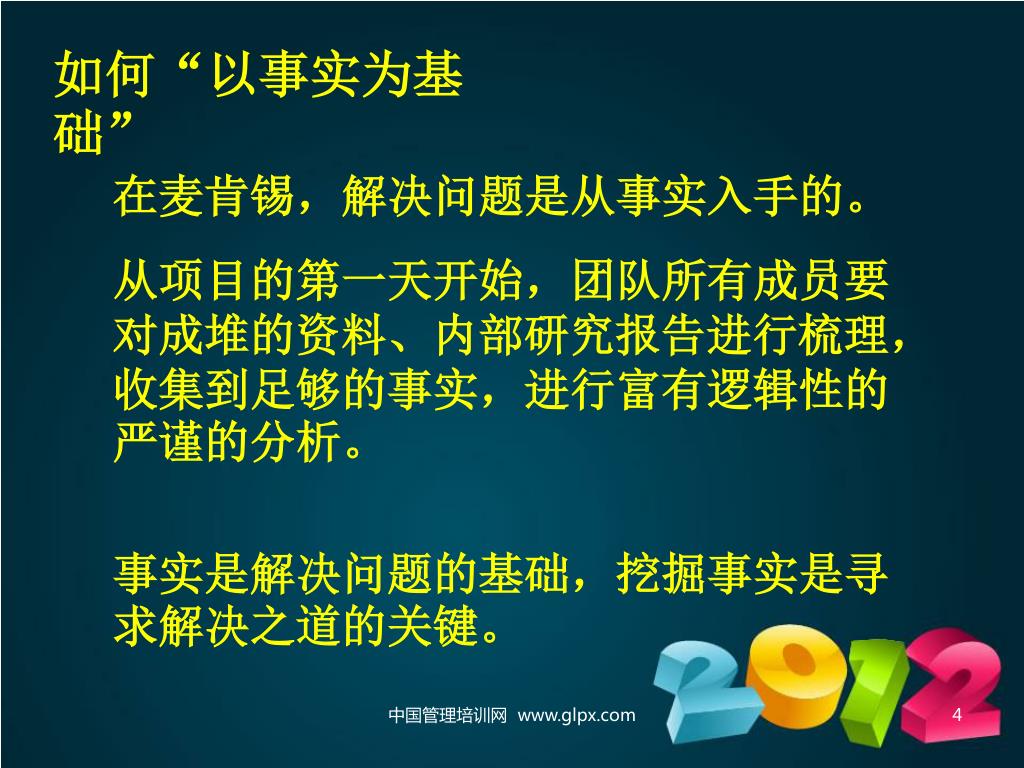 如何“以事实为基础”

在麦肯锡，解决问题是从事实入手的。

从项目的第一天开始，团队所有成员要对成堆的资料、内部研究报告进行梳理，收集到足够的事实，进行富有逻辑性的严谨的分析。

事实是解决问题的基础，挖掘事实是寻求解决之道的关键。

2012

中国管理培训网 www.glpx.com

4